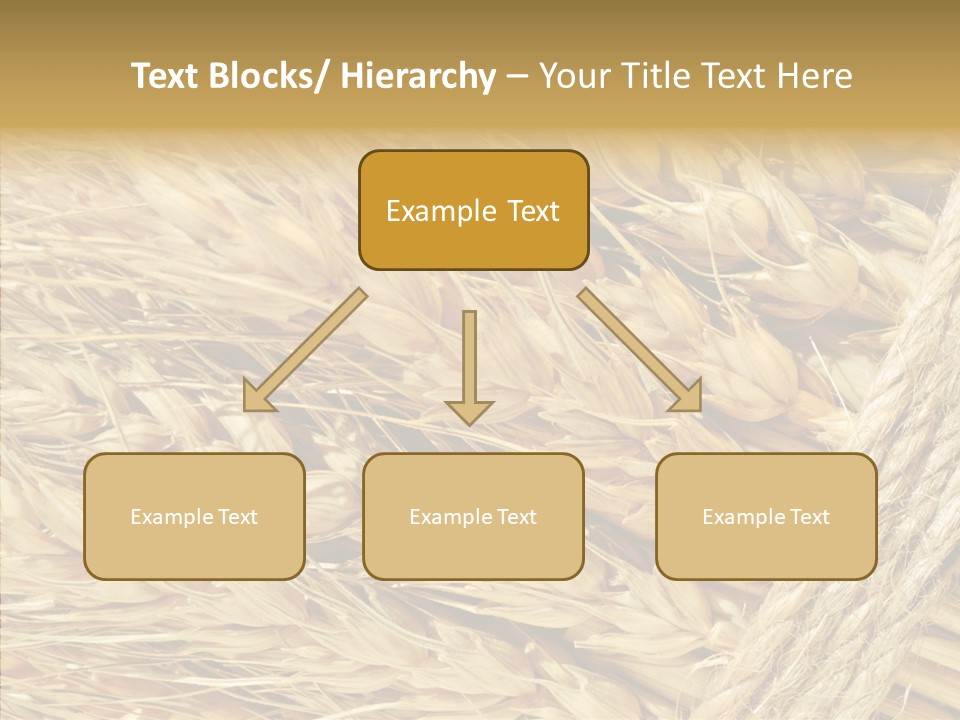 Text Blocks/ Hierarchy – Your Title Text Here

Example Text

Example Text

Example Text

Example Text